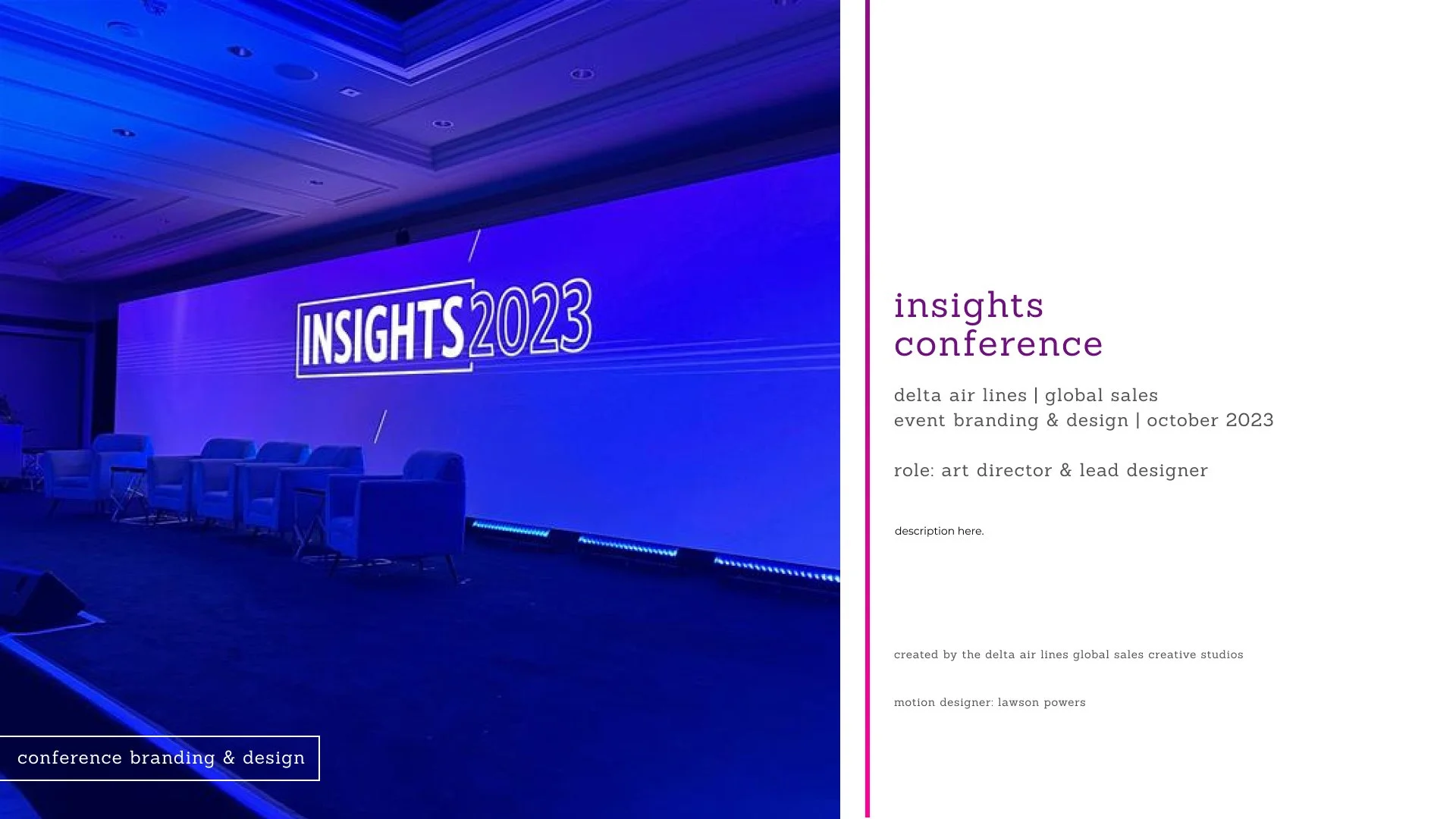 INSIGHTS 2023

conference branding & design

insights
conference

delta air lines | global sales
event branding & design | october 2023

role: art director & lead designer

description here.

created by the delta air lines global sales creative studios

motion designer: lawson powers